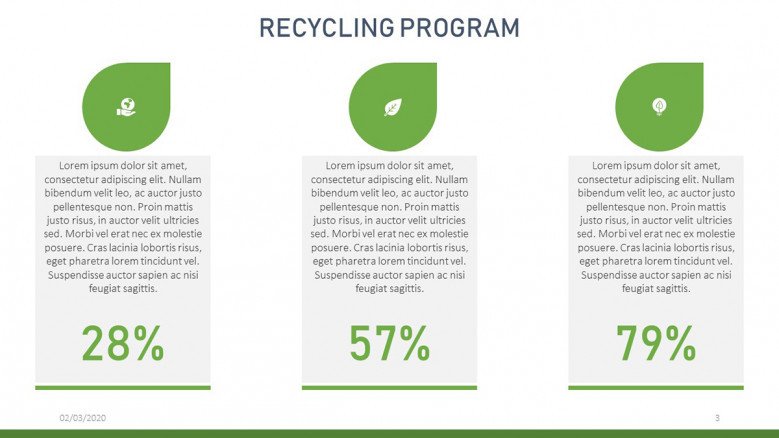 RECYCLING PROGRAM

Lorem ipsum dolor sit amet, consectetur adipiscing elit. Nullam bibendum velit leo, ac auctor justo pellentesque non. Proin mattis justo risus, in auctor velit ultricies sed. Morbi vel erat nec ex molestie posuere. Cras lacinia lobortis risus, eget pharetra lorem tincidunt vel. Suspendisse auctor sapien ac nisi feugiat sagittis.

28%

Lorem ipsum dolor sit amet, consectetur adipiscing elit. Nullam bibendum velit leo, ac auctor justo pellentesque non. Proin mattis justo risus, in auctor velit ultricies sed. Morbi vel erat nec ex molestie posuere. Cras lacinia lobortis risus, eget pharetra lorem tincidunt vel. Suspendisse auctor sapien ac nisi feugiat sagittis.

57%

Lorem ipsum dolor sit amet, consectetur adipiscing elit. Nullam bibendum velit leo, ac auctor justo pellentesque non. Proin mattis justo risus, in auctor velit ultricies sed. Morbi vel erat nec ex molestie posuere. Cras lacinia lobortis risus, eget pharetra lorem tincidunt vel. Suspendisse auctor sapien ac nisi feugiat sagittis.

79%

02/03/2020

3